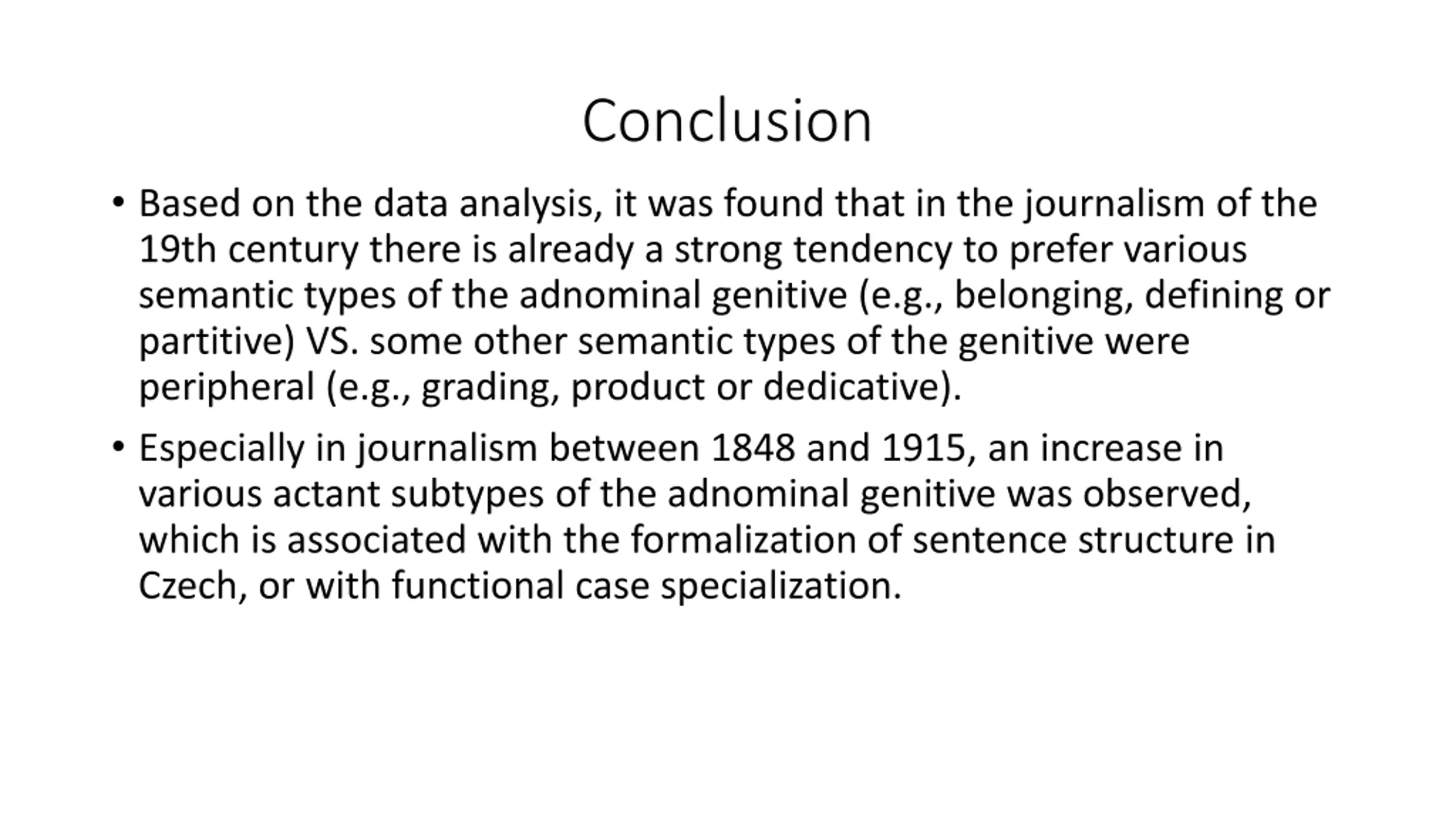 Conclusion

• Based on the data analysis, it was found that in the journalism of the 19th century there is already a strong tendency to prefer various semantic types of the adnominal genitive (e.g., belonging, defining or partitive) VS. some other semantic types of the genitive were peripheral (e.g., grading, product or dedicative).

• Especially in journalism between 1848 and 1915, an increase in various actant subtypes of the adnominal genitive was observed, which is associated with the formalization of sentence structure in Czech, or with functional case specialization.